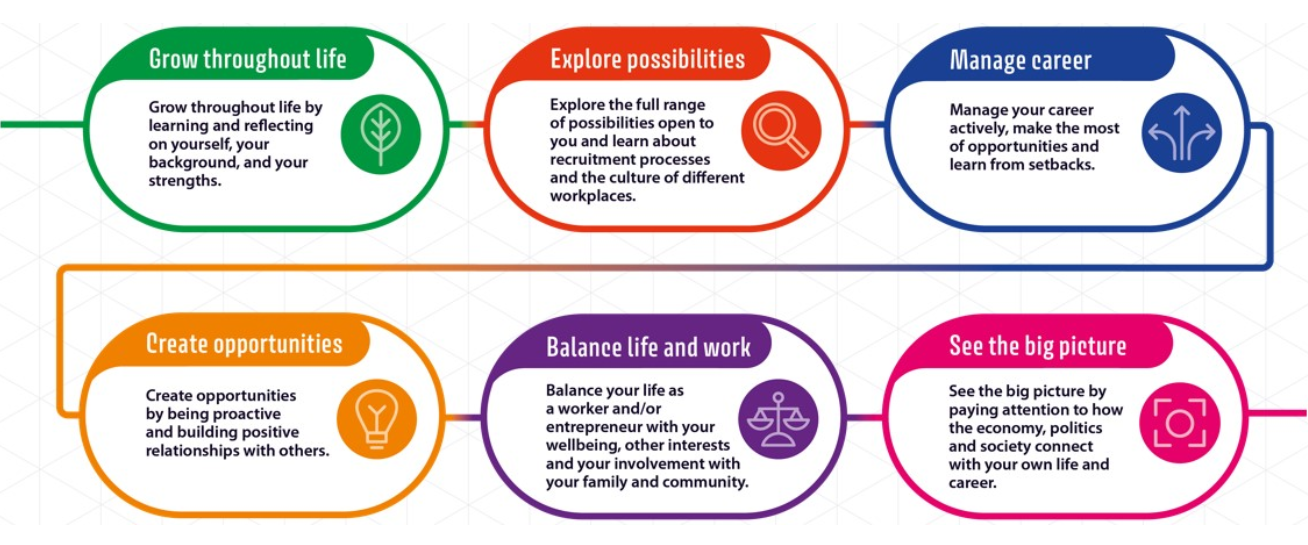 Grow throughout life

Grow throughout life by learning and reflecting on yourself, your background, and your strengths.

Explore possibilities

Explore the full range of possibilities open to you and learn about recruitment processes and the culture of different workplaces.

Manage career

Manage your career actively, make the most of opportunities and learn from setbacks.

Create opportunities

Create opportunities by being proactive and building positive relationships with others.

Balance life and work

Balance your life as a worker and/or entrepreneur with your wellbeing, other interests and your involvement with your family and community.

See the big picture

See the big picture by paying attention to how the economy, politics and society connect with your own life and career.